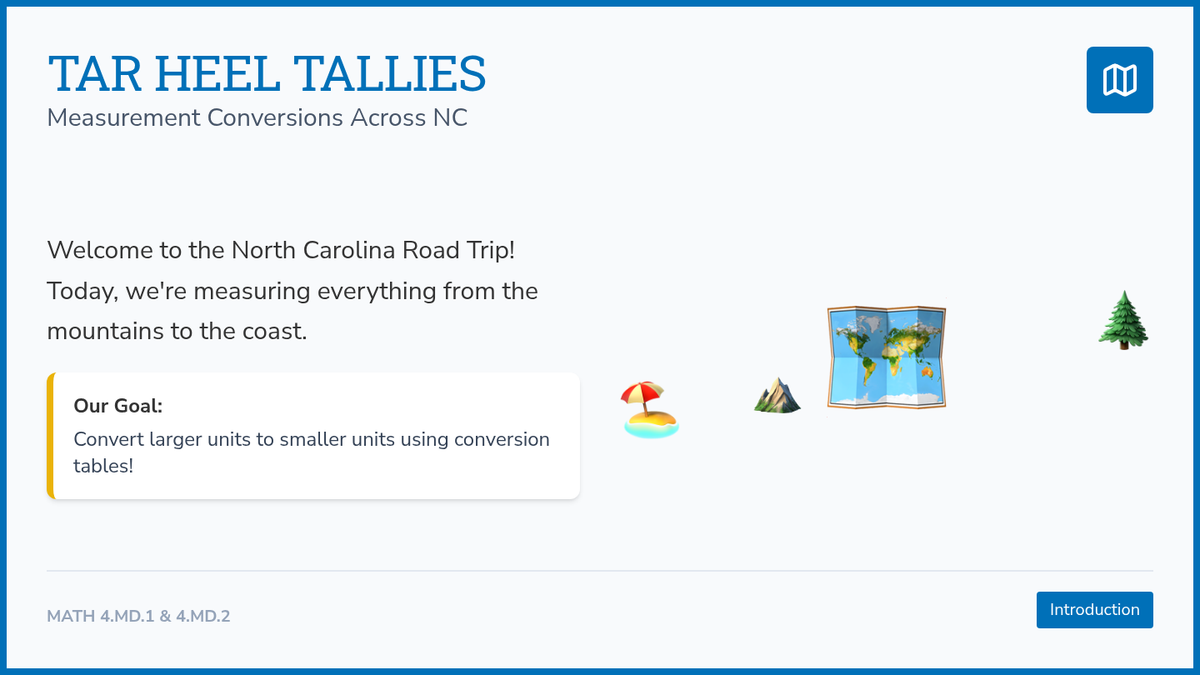 TAR HEEL TALLIES
Measurement Conversions Across NC

Welcome to the North Carolina Road Trip! Today, we're measuring everything from the mountains to the coast.

Our Goal:
Convert larger units to smaller units using conversion tables!

MATH 4.MD.1 & 4.MD.2

Introduction